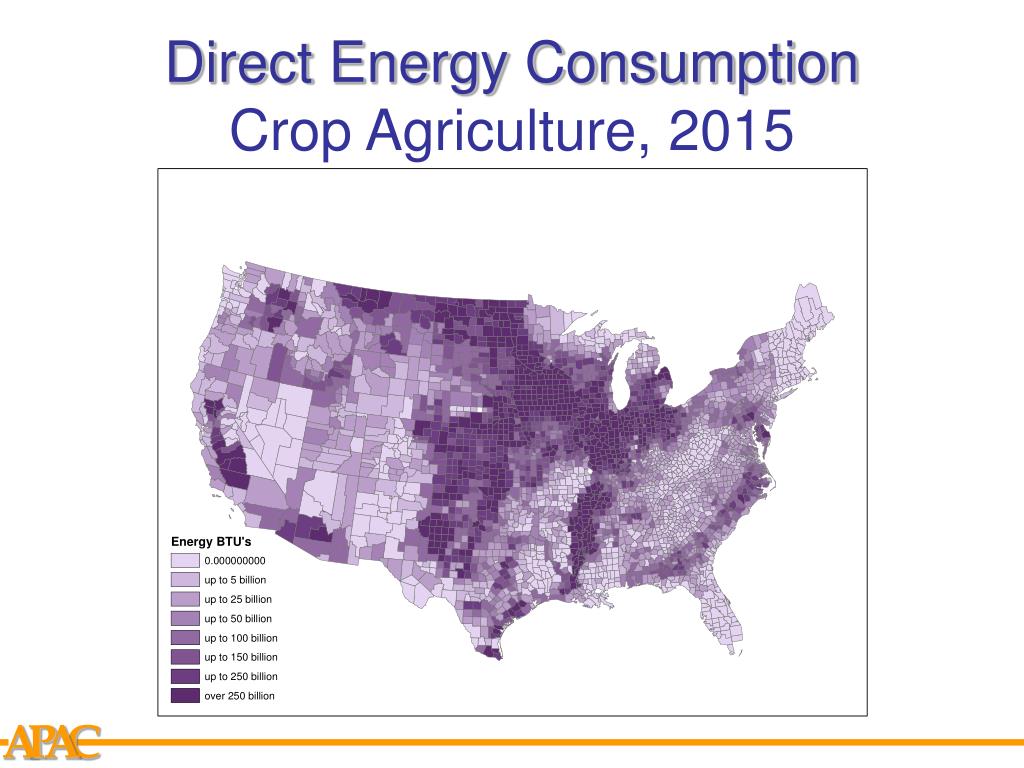 Direct Energy Consumption
Crop Agriculture, 2015

Energy BTU's
0.000000000
up to 5 billion
up to 25 billion
up to 50 billion
up to 100 billion
up to 150 billion
up to 250 billion
over 250 billion

APAC